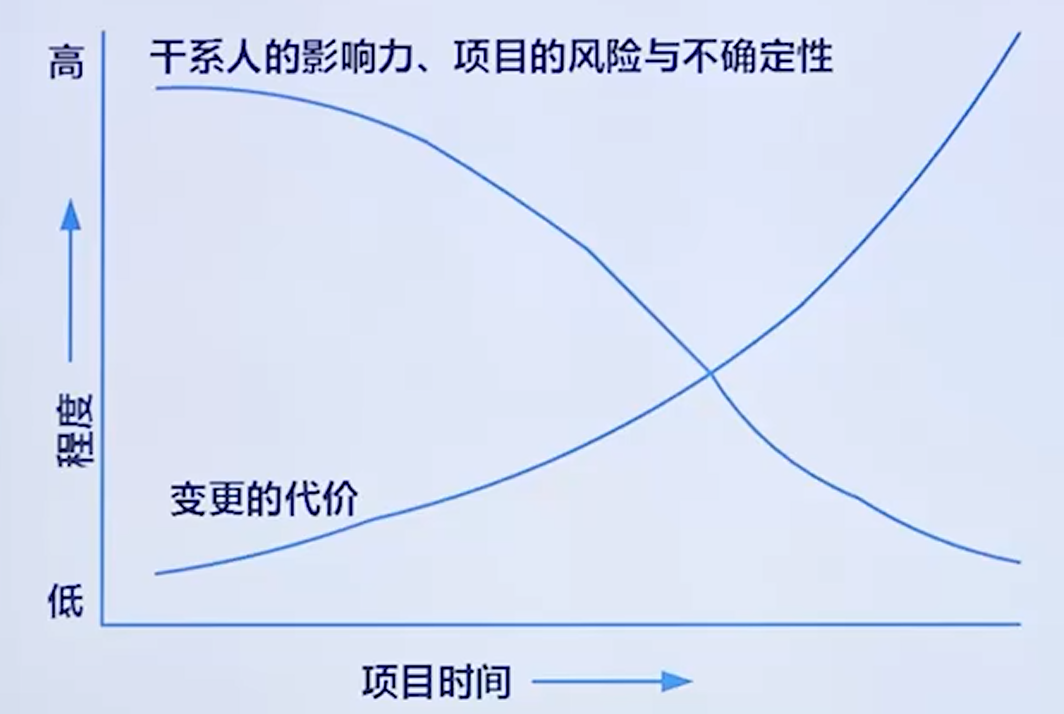 高
干系人的影响力、项目的风险与不确定性
程度
变更的代价
低
项目时间